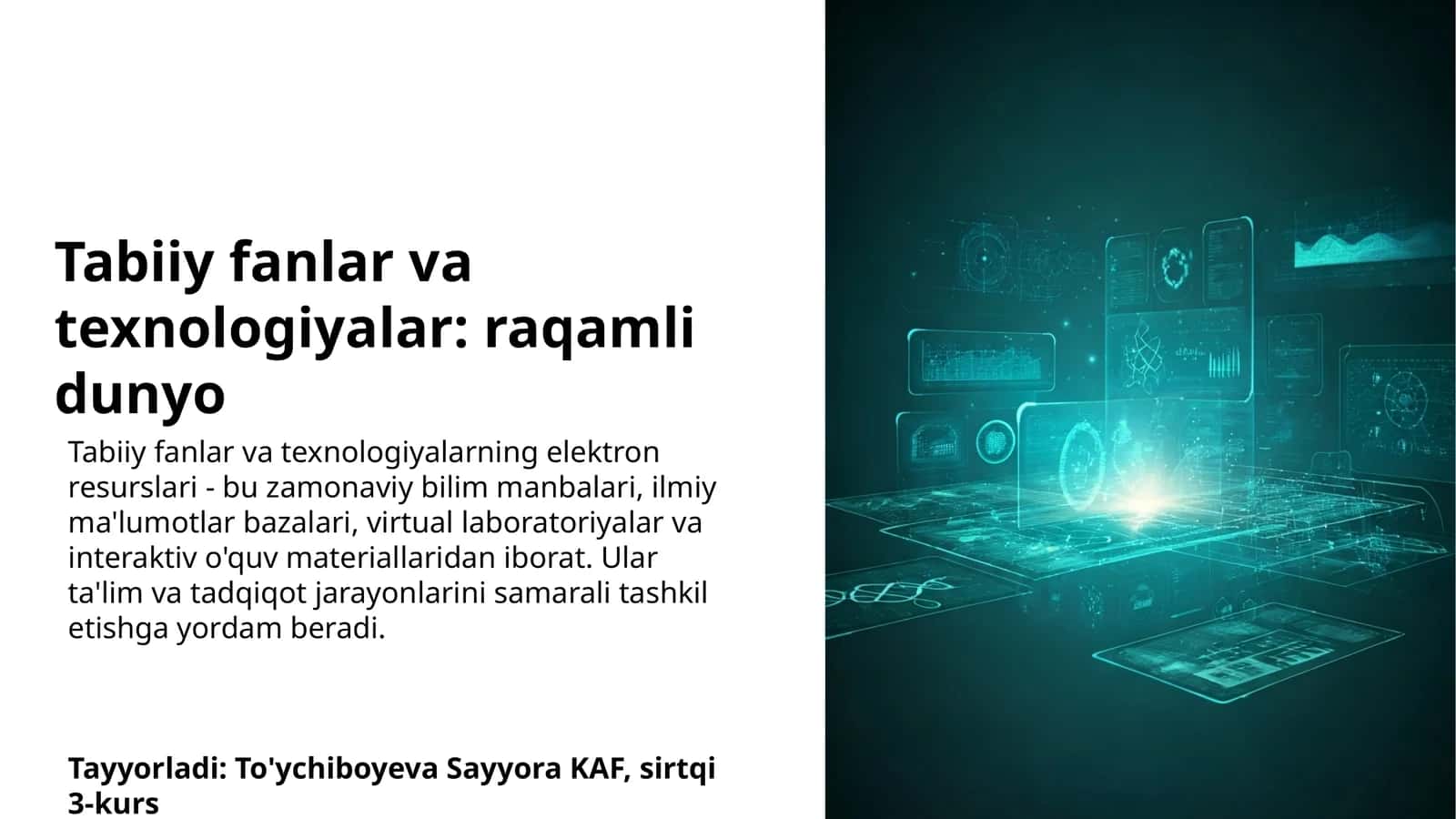 Tabiiy fanlar va texnologiyalar: raqamli dunyo

Tabiiy fanlar va texnologiyalarning elektron resurslari - bu zamonaviy bilim manbalari, ilmiy ma'lumotlar bazalari, virtual laboratoriyalar va interaktiv o'quv materiallaridan iborat. Ular ta'lim va tadqiqot jarayonlarini samarali tashkil etishga yordam beradi.

Tayyorladi: To'ychiboyeva Sayyora KAF, sirtqi 3-kurs